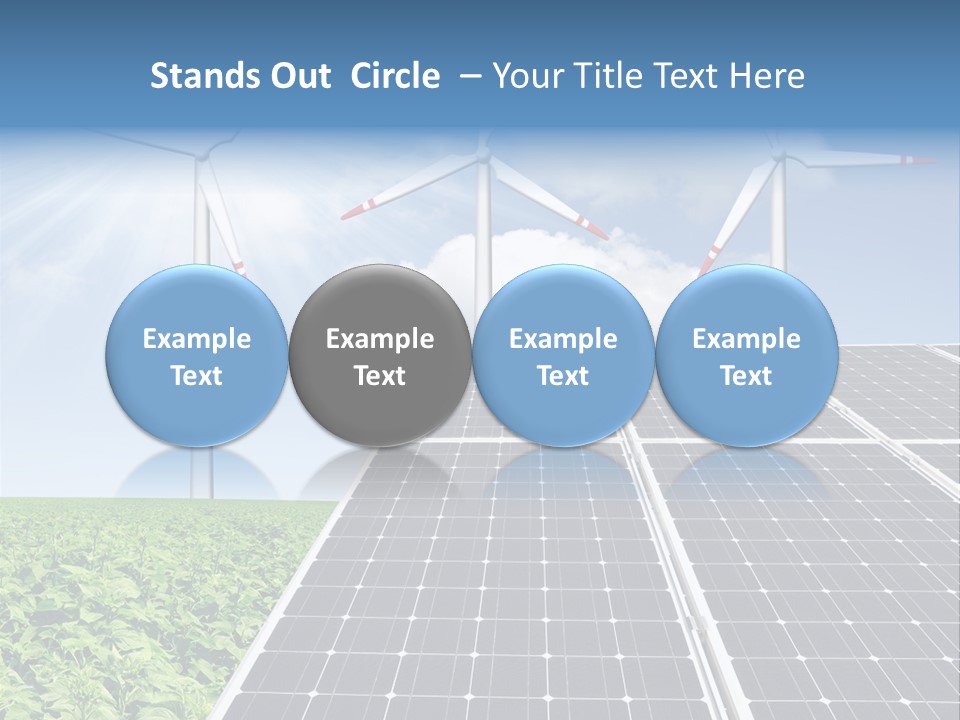 Stands Out Circle – Your Title Text Here

Example Text

Example Text

Example Text

Example Text